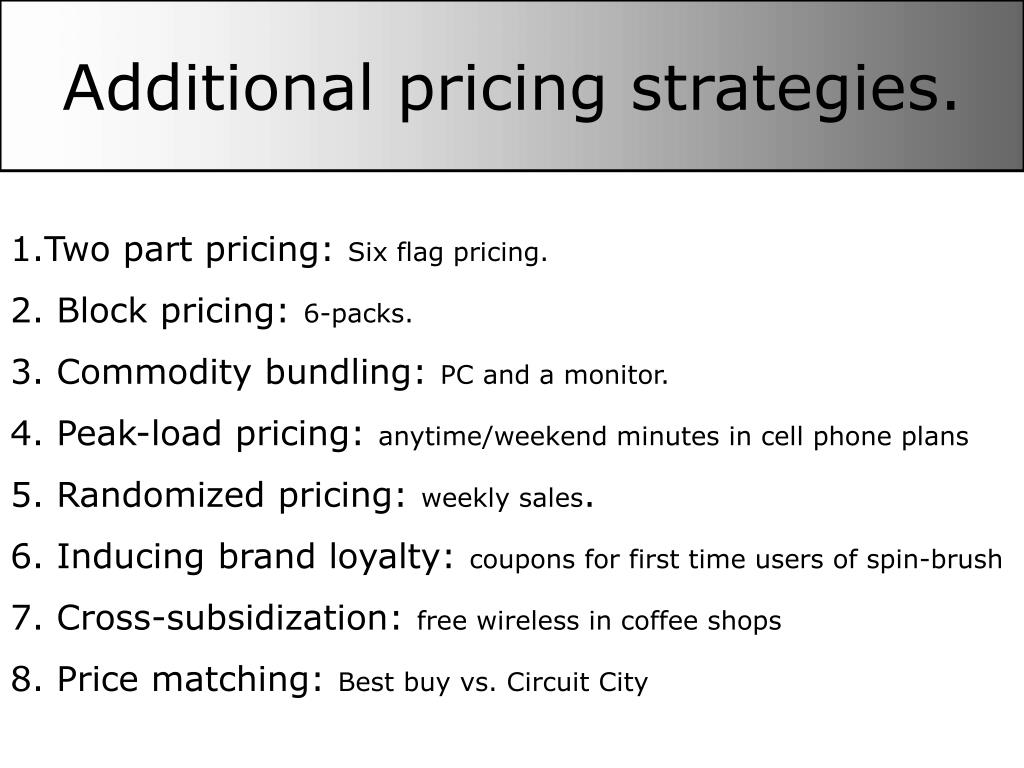 Additional pricing strategies.

1.Two part pricing: Six flag pricing.

2. Block pricing: 6-packs.

3. Commodity bundling: PC and a monitor.

4. Peak-load pricing: anytime/weekend minutes in cell phone plans

5. Randomized pricing: weekly sales.

6. Inducing brand loyalty: coupons for first time users of spin-brush

7. Cross-subsidization: free wireless in coffee shops

8. Price matching: Best buy vs. Circuit City